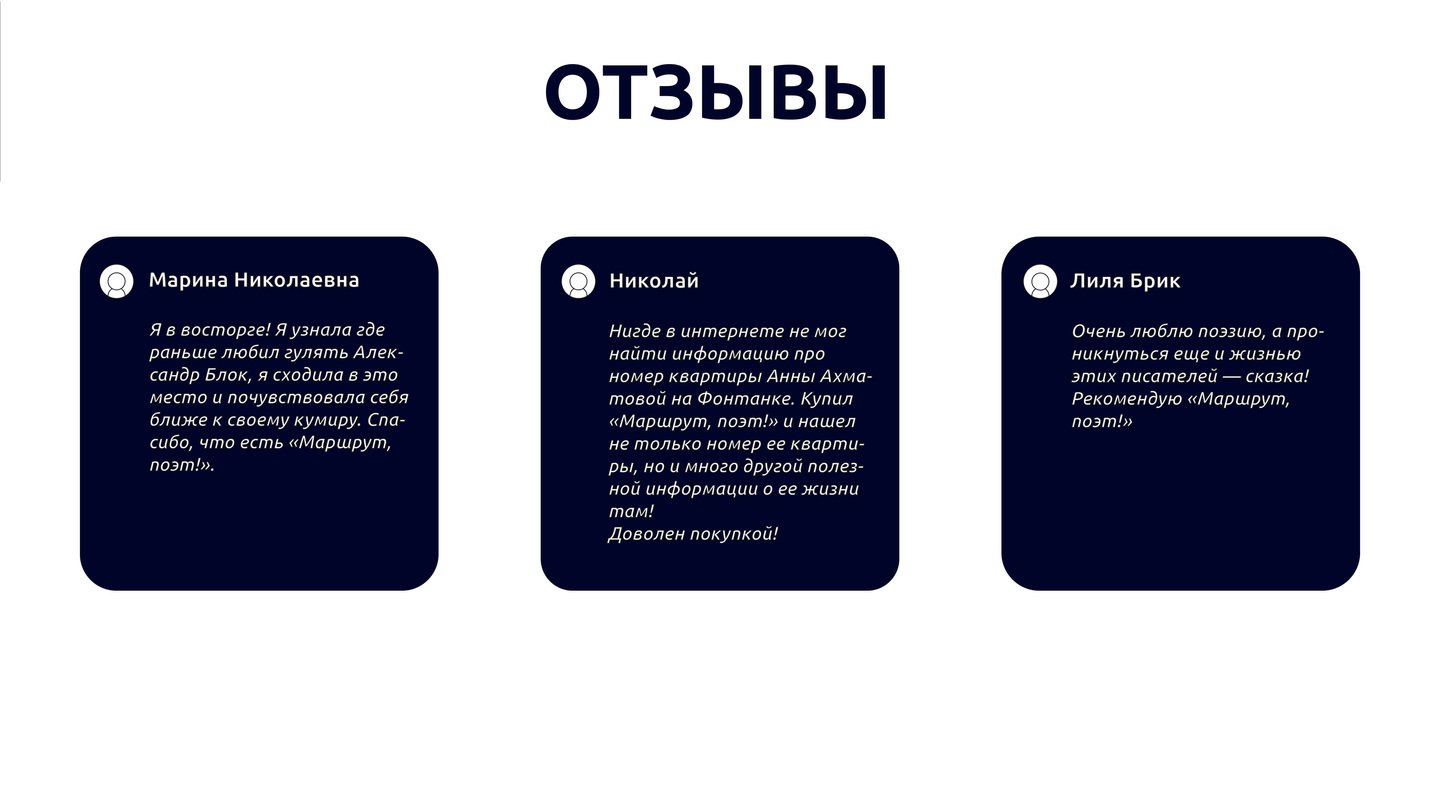 ОТЗЫВЫ

Марина Николаевна

Я в восторге! Я узнала где раньше любил гулять Александр Блок, я сходила в это место и почувствовала себя ближе к своему кумиру. Спасибо, что есть «Маршрут, поэт!».

Николай

Нигде в интернете не мог найти информацию про номер квартиры Анны Ахматовой на Фонтанке. Купил «Маршрут, поэт!» и нашел не только номер ее квартиры, но и много другой полезной информации о ее жизни там!
Доволен покупкой!

Лиля Брик

Очень люблю поэзию, а проникнуться еще и жизнью этих писателей — сказка! Рекомендую «Маршрут, поэт!»